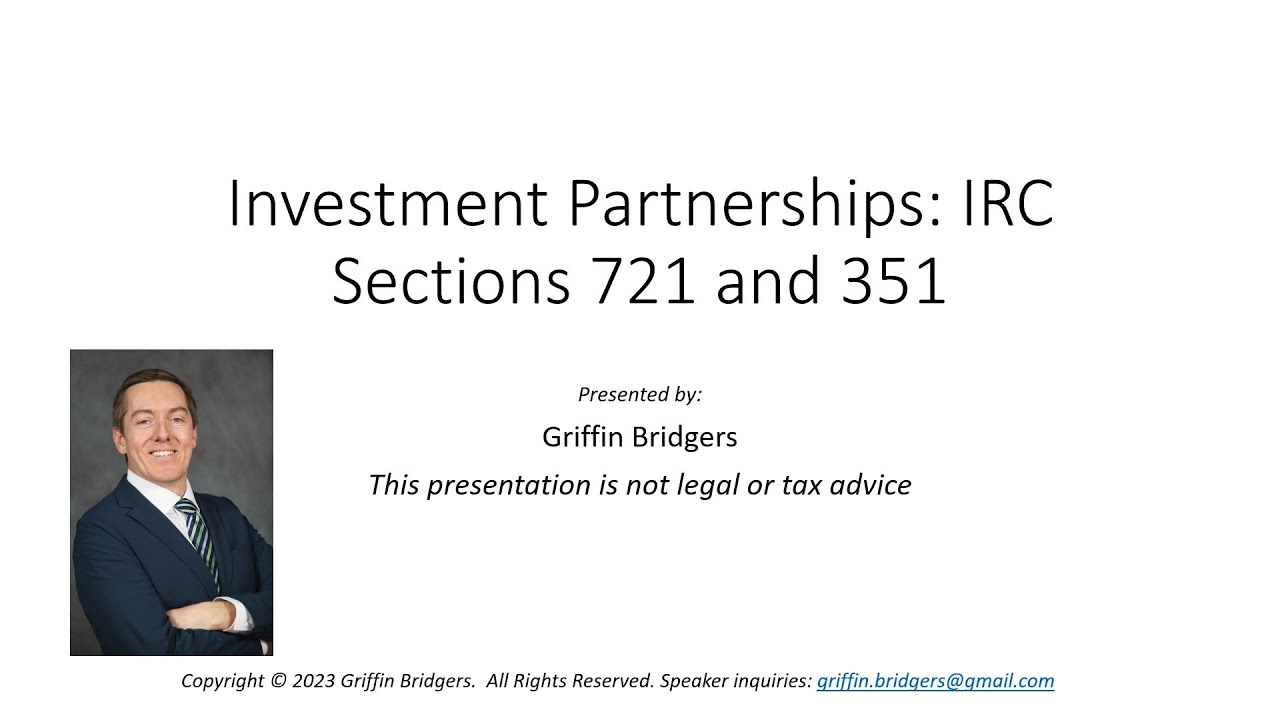 Investment Partnerships: IRC Sections 721 and 351

Presented by:

Griffin Bridgers

This presentation is not legal or tax advice

Copyright © 2023 Griffin Bridgers. All Rights Reserved. Speaker inquiries: griffin.bridgers@gmail.com